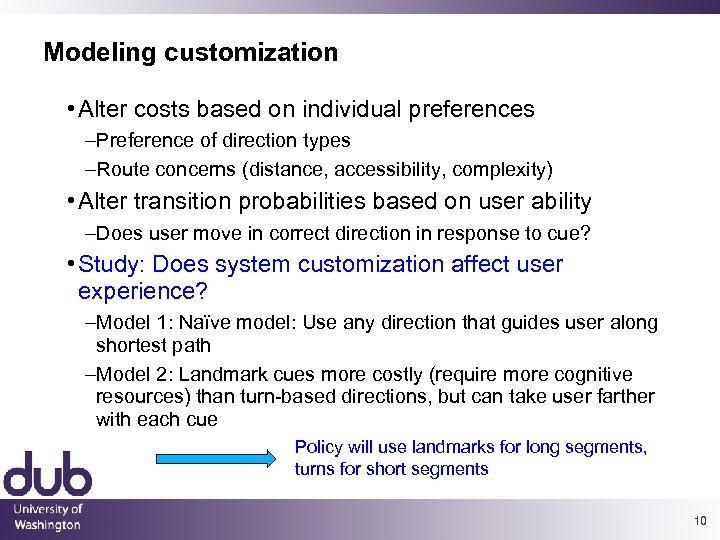 Modeling customization

• Alter costs based on individual preferences
–Preference of direction types
–Route concerns (distance, accessibility, complexity)

• Alter transition probabilities based on user ability
–Does user move in correct direction in response to cue?

• Study: Does system customization affect user experience?
–Model 1: Naïve model: Use any direction that guides user along shortest path
–Model 2: Landmark cues more costly (require more cognitive resources) than turn-based directions, but can take user farther with each cue

Policy will use landmarks for long segments, turns for short segments

dub
University of Washington

10